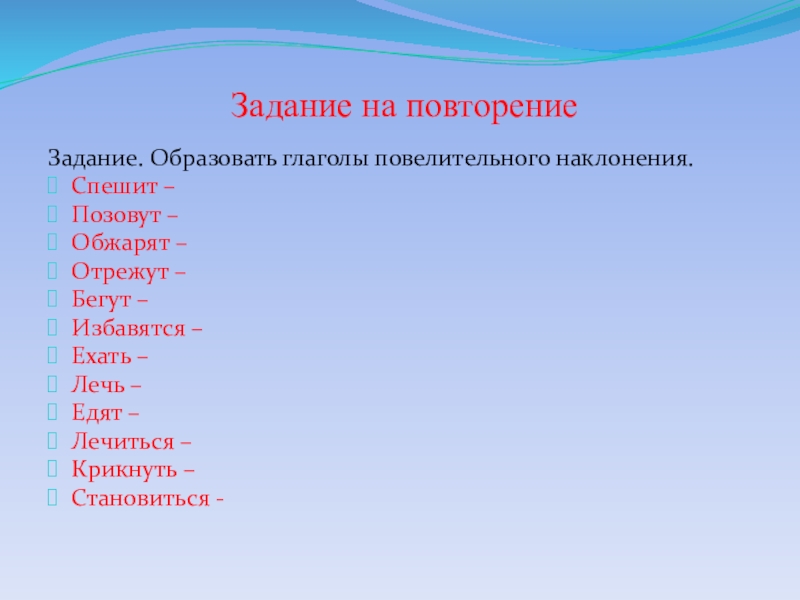 Задание на повторение

Задание. Образовать глаголы повелительного наклонения.

Спешит –
Позовут –
Обжарят –
Отрежут –
Бегут –
Избавятся –
Ехать –
Лечь –
Едят –
Лечиться –
Крикнуть –
Становиться -